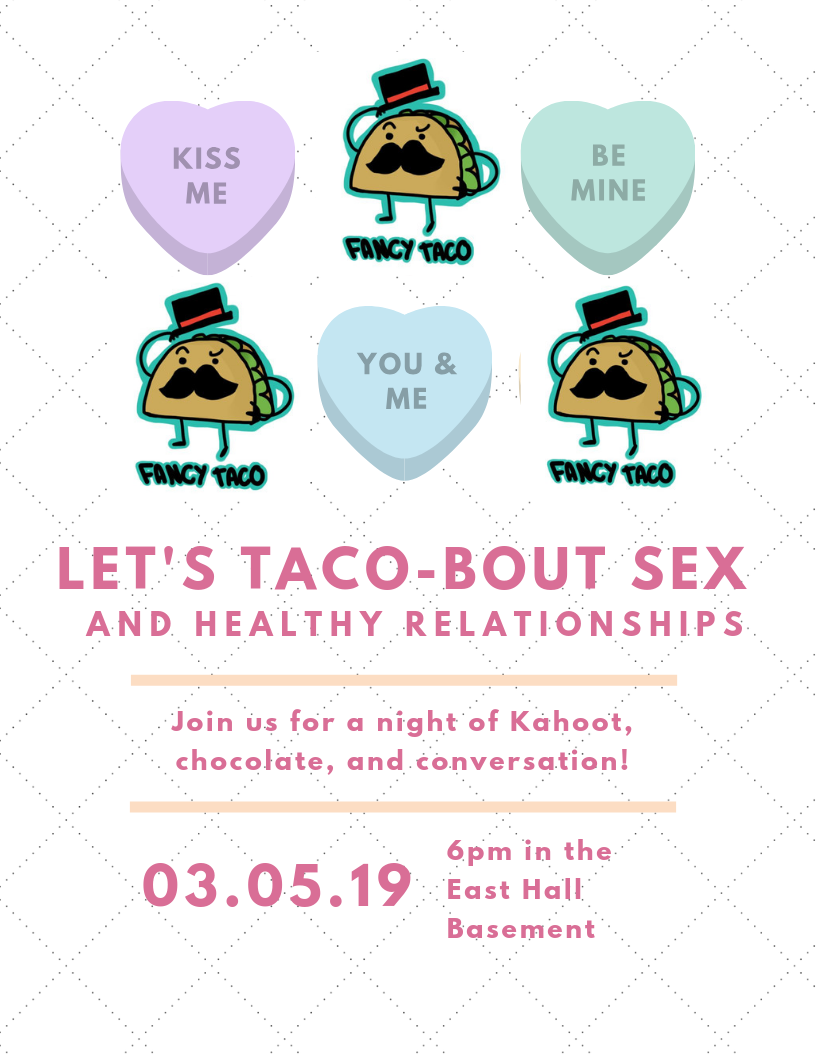 KISS ME

FANCY TACO

BE MINE

FANCY TACO

YOU & ME

FANCY TACO

LET'S TACO-BOUT SEX
AND HEALTHY RELATIONSHIPS

Join us for a night of Kahoot, chocolate, and conversation!

03.05.19

6pm in the East Hall Basement